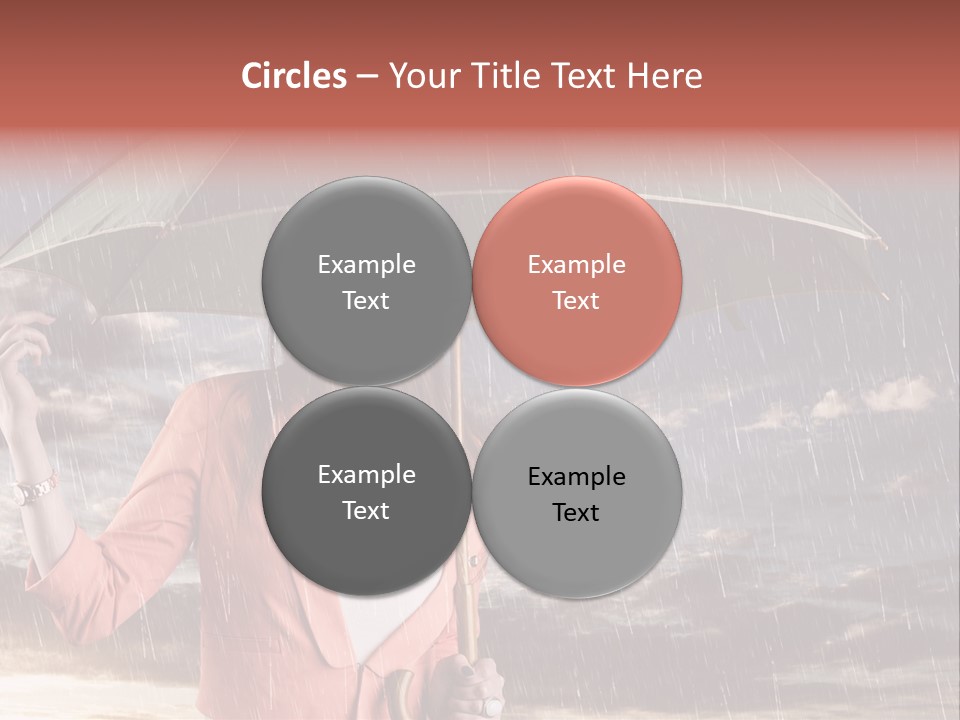 Circles – Your Title Text Here

Example Text

Example Text

Example Text

Example Text